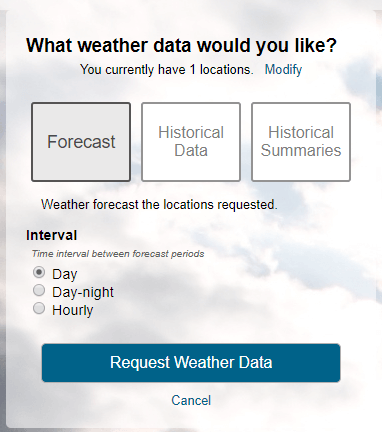 What weather data would you like?

You currently have 1 locations. Modify

Forecast

Historical Data

Historical Summaries

Weather forecast the locations requested.

Interval

Time interval between forecast periods

Day
Day-night
Hourly

Request Weather Data

Cancel